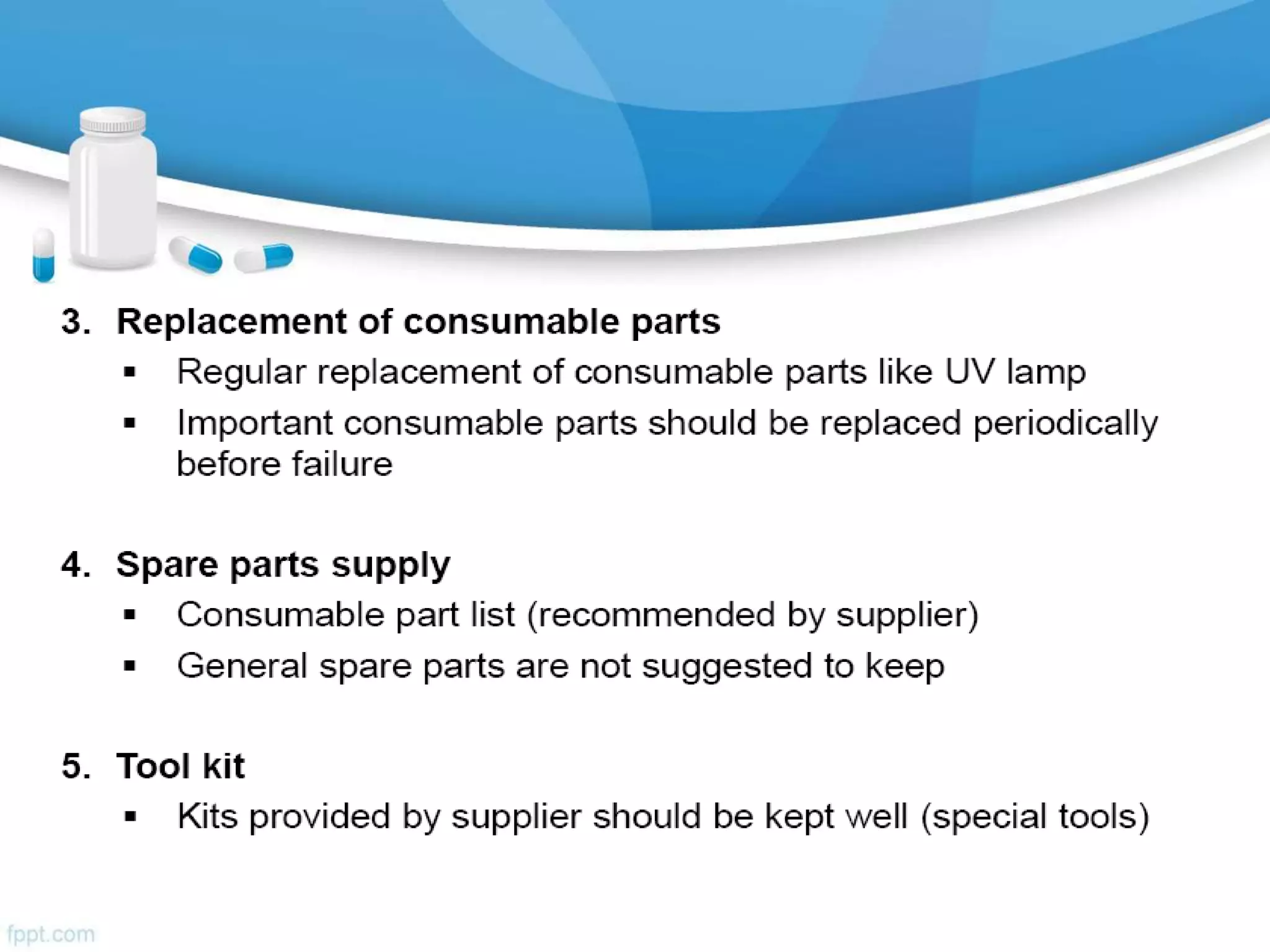 3. Replacement of consumable parts

▪ Regular replacement of consumable parts like UV lamp

▪ Important consumable parts should be replaced periodically before failure

4. Spare parts supply

▪ Consumable part list (recommended by supplier)

▪ General spare parts are not suggested to keep

5. Tool kit

▪ Kits provided by supplier should be kept well (special tools)

fppt.com